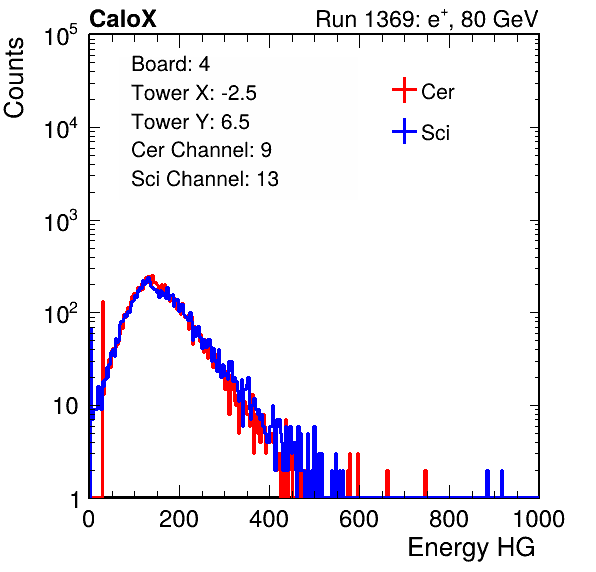 CaloX

Run 1369: $e^{+}$, 80 GeV

Counts

$10^5$

$10^4$

$10^3$

$10^2$

10

1

Board: 4
Tower X: -2.5
Tower Y: 6.5
Cer Channel: 9
Sci Channel: 13

Cer

Sci

0 200 400 600 800 1000

Energy HG